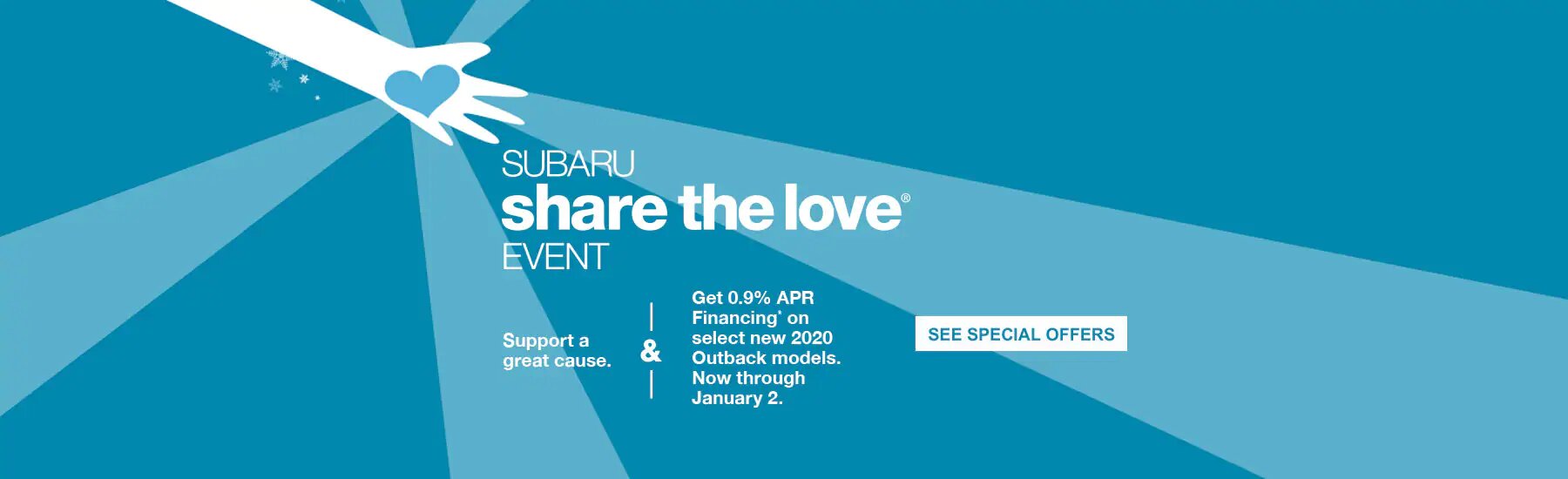 SUBARU
share the love®
EVENT

Support a great cause.

&

Get 0.9% APR Financing* on select new 2020 Outback models. Now through January 2.

SEE SPECIAL OFFERS